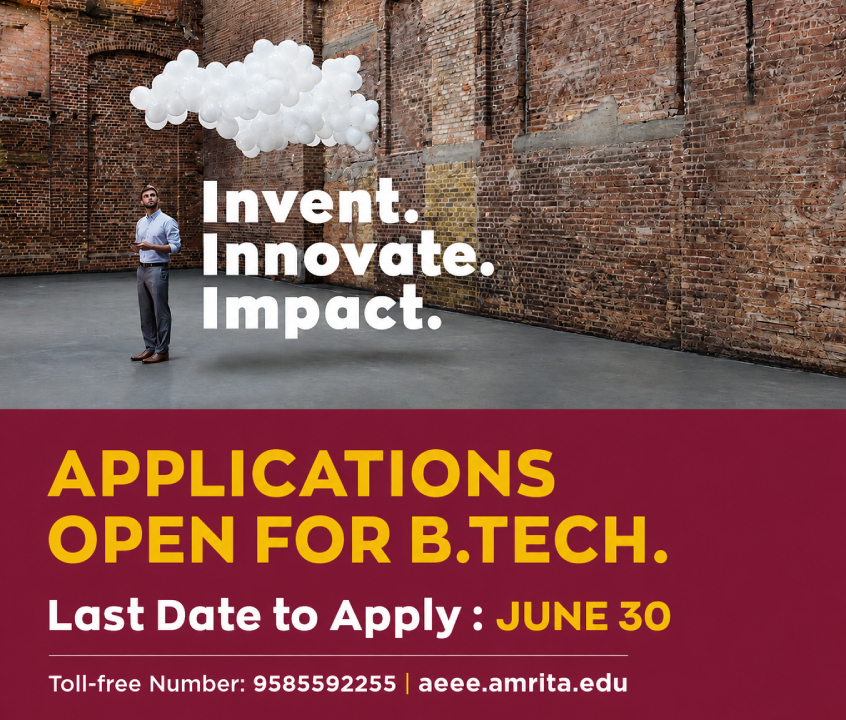 Invent.
Innovate.
Impact.

APPLICATIONS OPEN FOR B.TECH.

Last Date to Apply : JUNE 30

Toll-free Number: 9585592255 | aeee.amrita.edu